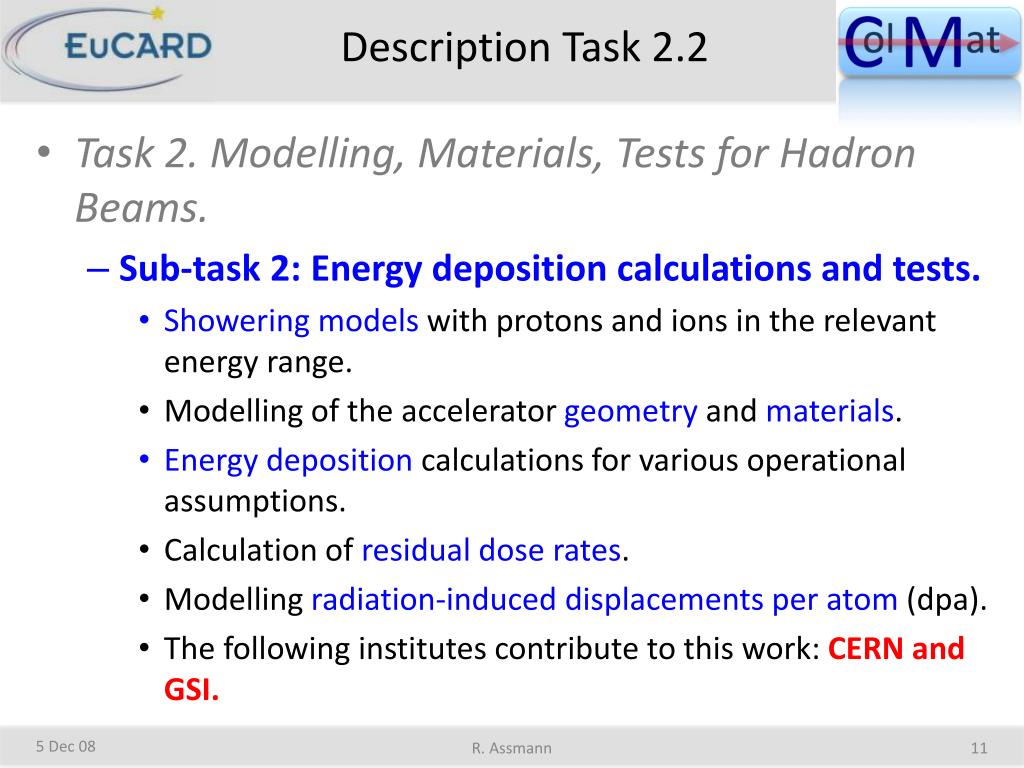 EuCARD

Description Task 2.2

ColMat

• Task 2. Modelling, Materials, Tests for Hadron Beams.

– Sub-task 2: Energy deposition calculations and tests.

• Showering models with protons and ions in the relevant energy range.

• Modelling of the accelerator geometry and materials.

• Energy deposition calculations for various operational assumptions.

• Calculation of residual dose rates.

• Modelling radiation-induced displacements per atom (dpa).

• The following institutes contribute to this work: CERN and GSI.

5 Dec 08

R. Assmann

11